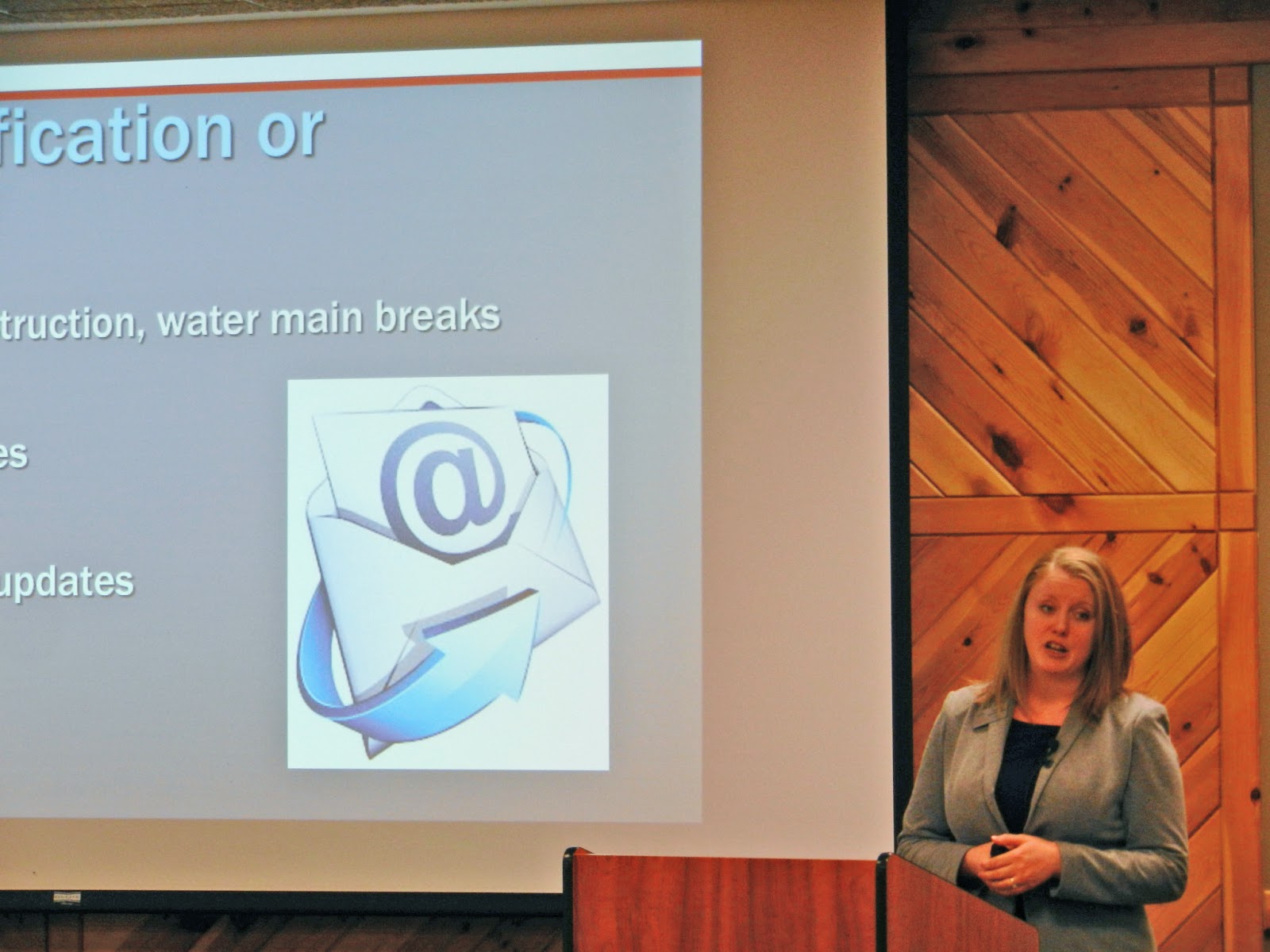 fication or

truction, water main breaks

es

updates

@